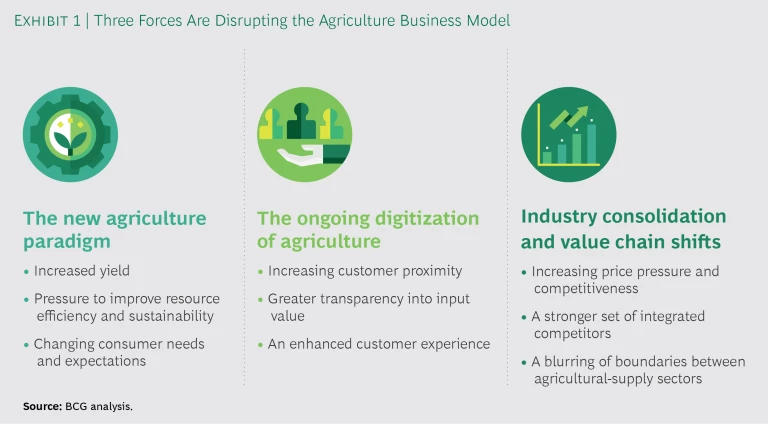 EXHIBIT 1 | Three Forces Are Disrupting the Agriculture Business Model

The new agriculture paradigm

• Increased yield

• Pressure to improve resource efficiency and sustainability

• Changing consumer needs and expectations

The ongoing digitization of agriculture

• Increasing customer proximity

• Greater transparency into input value

• An enhanced customer experience

Industry consolidation and value chain shifts

• Increasing price pressure and competitiveness

• A stronger set of integrated competitors

• A blurring of boundaries between agricultural-supply sectors

Source: BCG analysis.